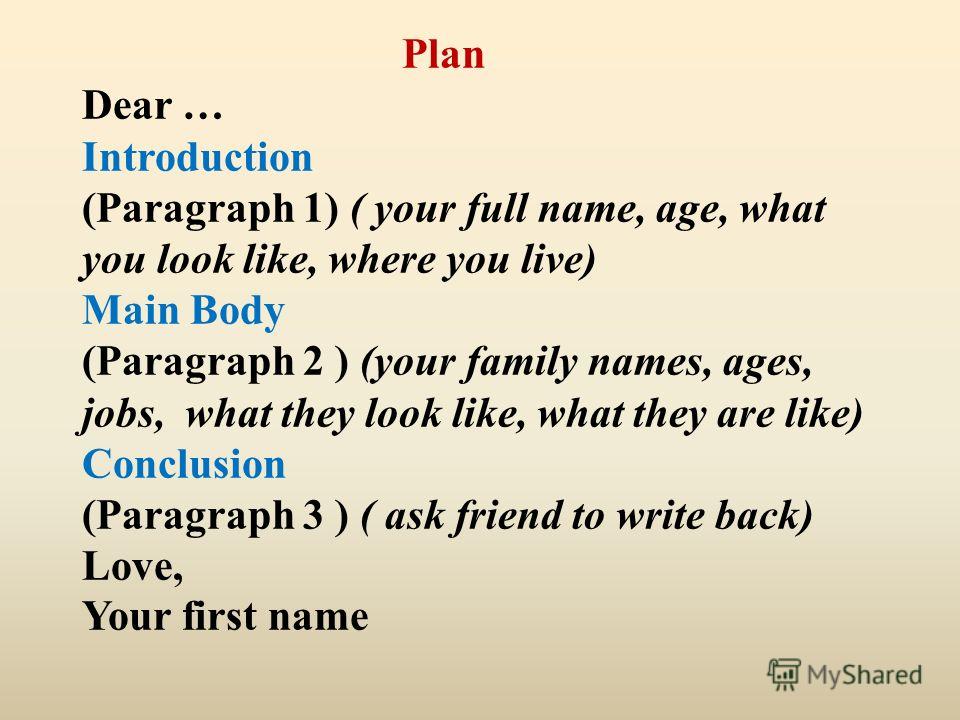 Plan

Dear …

Introduction

(Paragraph 1) ( your full name, age, what you look like, where you live)

Main Body

(Paragraph 2 ) (your family names, ages, jobs, what they look like, what they are like)

Conclusion

(Paragraph 3 ) ( ask friend to write back)

Love,

Your first name

MyShared